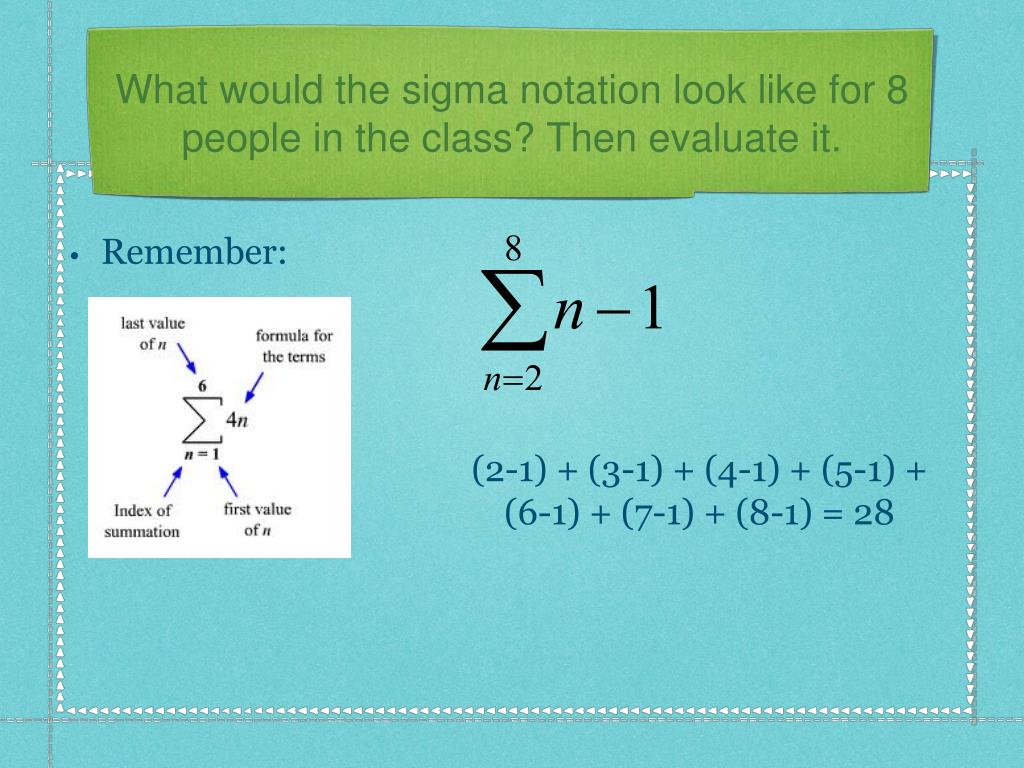 What would the sigma notation look like for 8 people in the class? Then evaluate it.

• Remember:

last value of $n$

formula for the terms

$\sum_{n=1}^{6} 4n$

Index of summation

first value of $n$

$\sum_{n=2}^{8} n-1$

(2-1) + (3-1) + (4-1) + (5-1) + (6-1) + (7-1) + (8-1) = 28